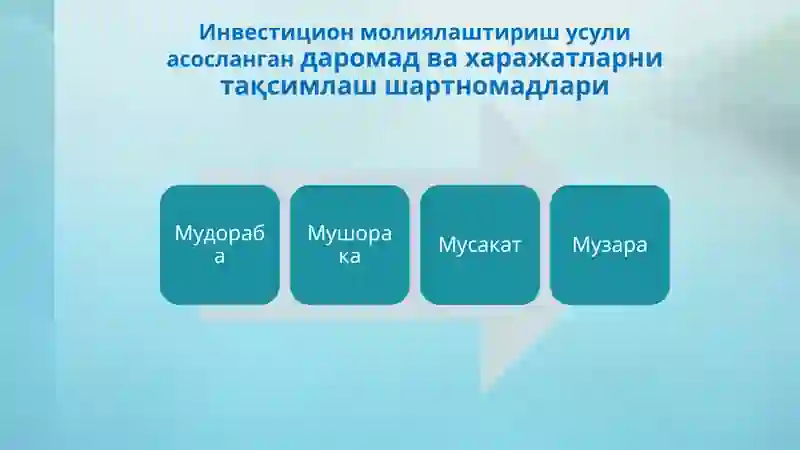 Инвестицион молиялаштириш усули асосланган даромад ва харажатларни тақсимлаш шартномадлари

Мудораба

Мушорака

Мусакат

Музара